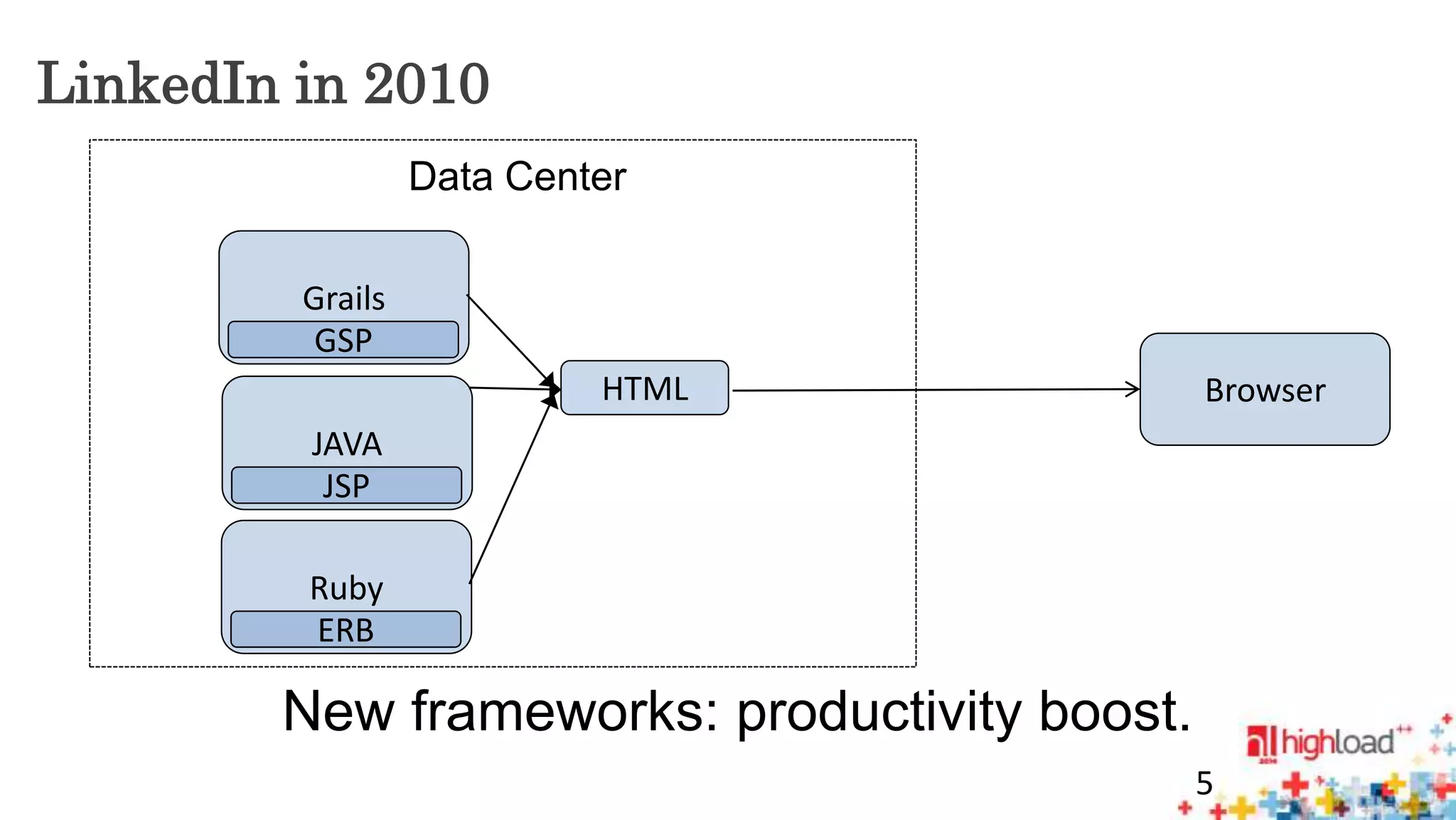 LinkedIn in 2010

Data Center

Grails
GSP

JAVA
JSP

Ruby
ERB

HTML

Browser

New frameworks: productivity boost.

highload++

5